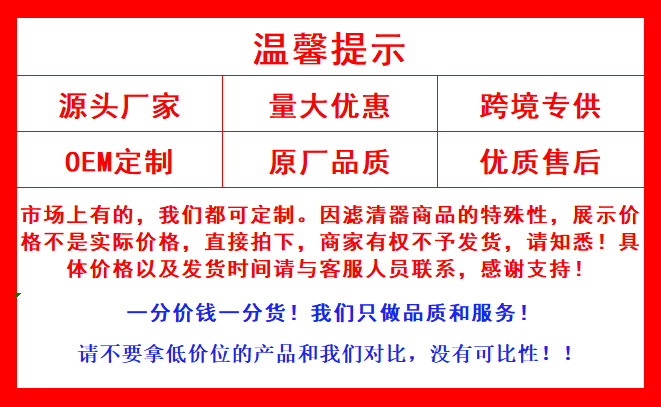 温馨提示

| 源头厂家 | 量大优惠 | 跨境专供 |
|---|---|---|
| OEM定制 | 原厂品质 | 优质售后 |

市场上有的，我们都可定制。因滤清器商品的特殊性，展示价格不是实际价格，直接拍下，商家有权不予发货，请知悉！具体价格以及发货时间请与客服人员联系，感谢支持！

一分价钱一分货！我们只做品质和服务！

请不要拿低价位的产品和我们对比，没有可比性！！